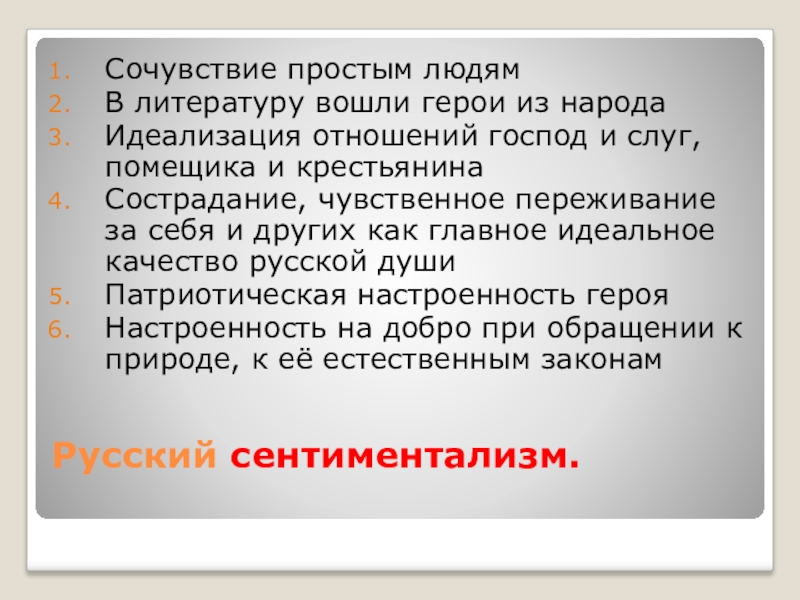 1. Сочувствие простым людям
2. В литературу вошли герои из народа
3. Идеализация отношений господ и слуг, помещика и крестьянина
4. Сострадание, чувственное переживание за себя и других как главное идеальное качество русской души
5. Патриотическая настроенность героя
6. Настроенность на добро при обращении к природе, к её естественным законам

Русский сентиментализм.